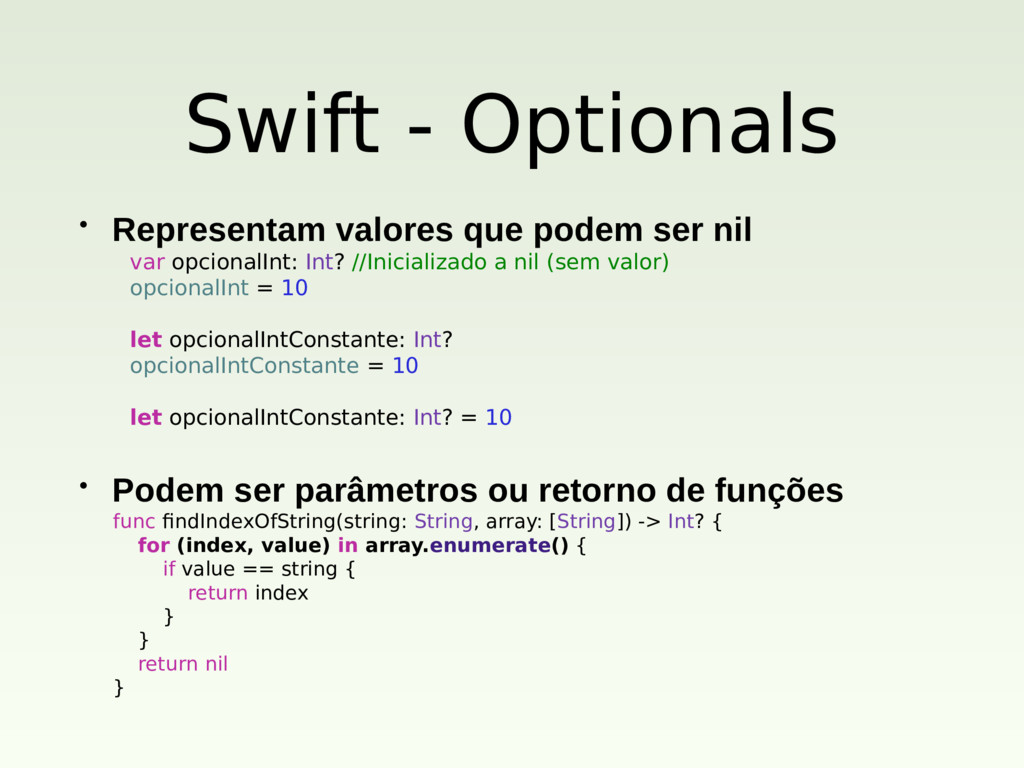 Swift - Optionals

• Representam valores que podem ser nil

var opcionalInt: Int? //Inicializado a nil (sem valor)
opcionalInt = 10

let opcionalIntConstante: Int?
opcionalIntConstante = 10

let opcionalIntConstante: Int? = 10

• Podem ser parâmetros ou retorno de funções

func findIndexOfString(string: String, array: [String]) -> Int? {
for (index, value) in array.enumerate() {
if value == string {
return index
}
}
return nil
}